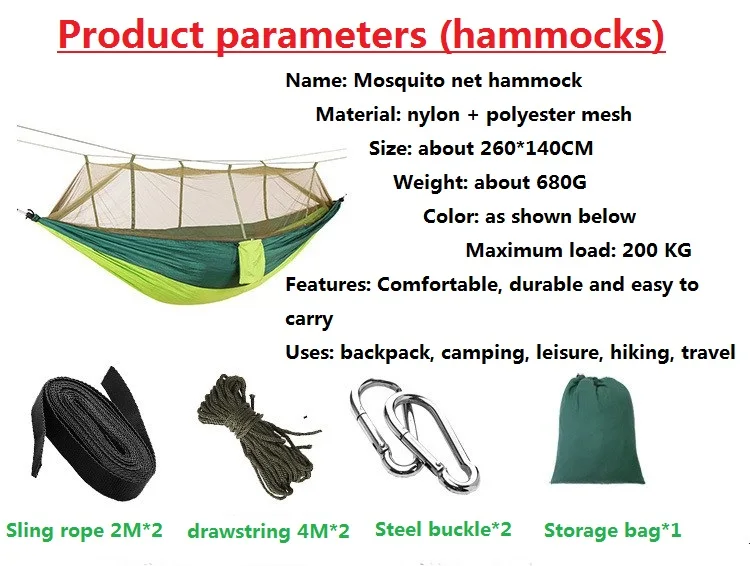 Product parameters (hammocks)

Name: Mosquito net hammock

Material: nylon + polyester mesh

Size: about 260*140CM

Weight: about 680G

Color: as shown below

Maximum load: 200 KG

Features: Comfortable, durable and easy to carry

Uses: backpack, camping, leisure, hiking, travel

Sling rope 2M*2

drawstring 4M*2

Steel buckle*2

Storage bag*1